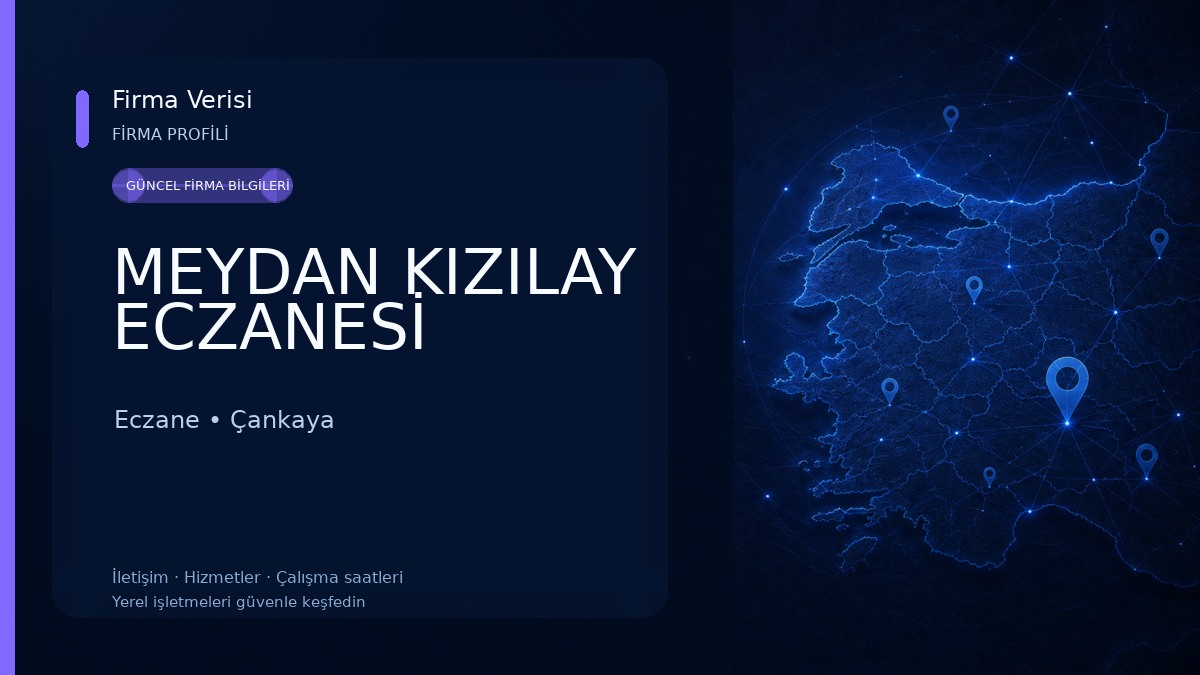 Firma Verisi
FİRMA PROFİLİ

GÜNCEL FİRMA BİLGİLERİ

MEYDAN KIZILAY ECZANESİ

Eczane • Çankaya

İletişim · Hizmetler · Çalışma saatleri
Yerel işletmeleri güvenle keşfedin